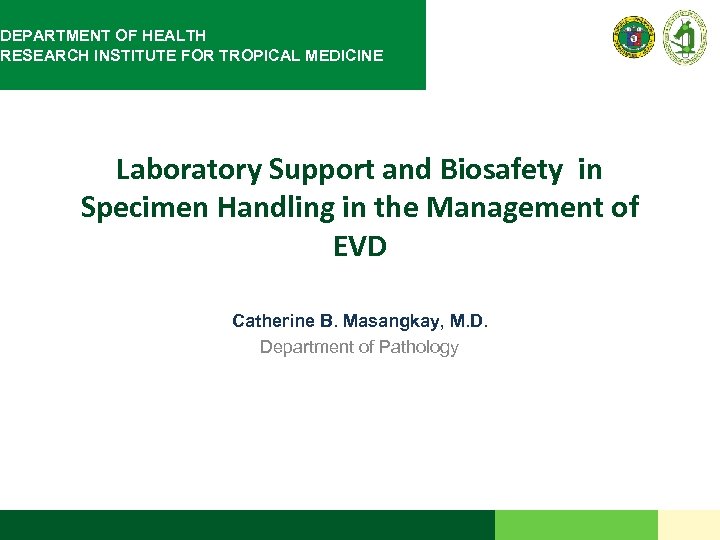 DEPARTMENT OF HEALTH
RESEARCH INSTITUTE FOR TROPICAL MEDICINE

Laboratory Support and Biosafety in Specimen Handling in the Management of EVD

Catherine B. Masangkay, M.D.
Department of Pathology